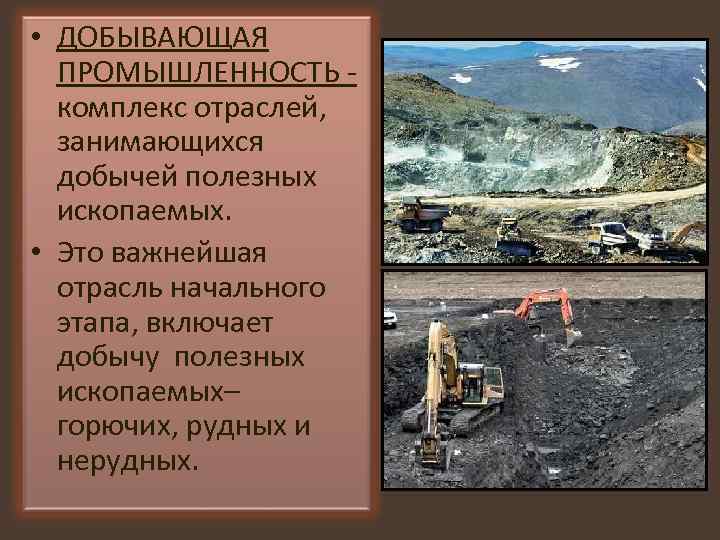 • ДОБЫВАЮЩАЯ ПРОМЫШЛЕННОСТЬ - комплекс отраслей, занимающихся добычей полезных ископаемых.

• Это важнейшая отрасль начального этапа, включает добычу полезных ископаемых– горючих, рудных и нерудных.